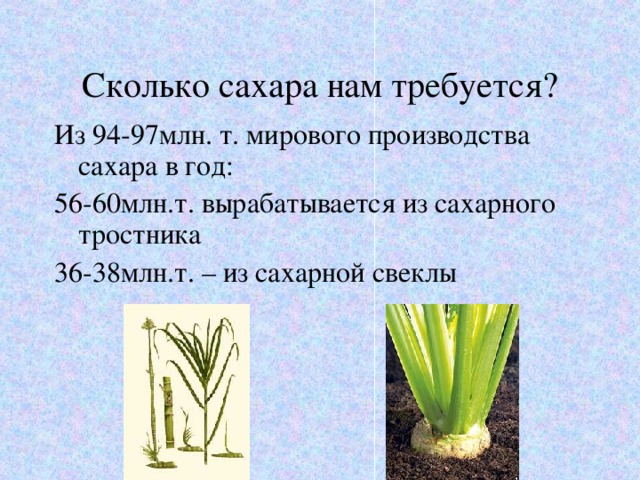 Сколько сахара нам требуется?

Из 94-97млн. т. мирового производства сахара в год:

56-60млн.т. вырабатывается из сахарного тростника

36-38млн.т. – из сахарной свеклы